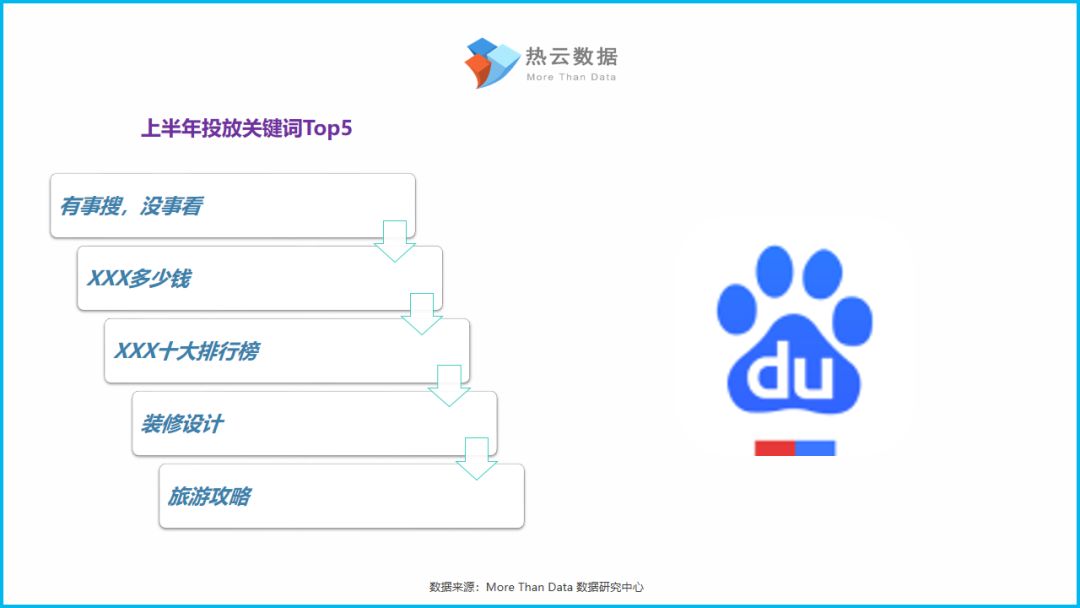 热云数据
More Than Data

上半年投放关键词Top5

有事搜，没事看

XXX多少钱

XXX十大排行榜

装修设计

旅游攻略

du

数据来源：More Than Data 数据研究中心